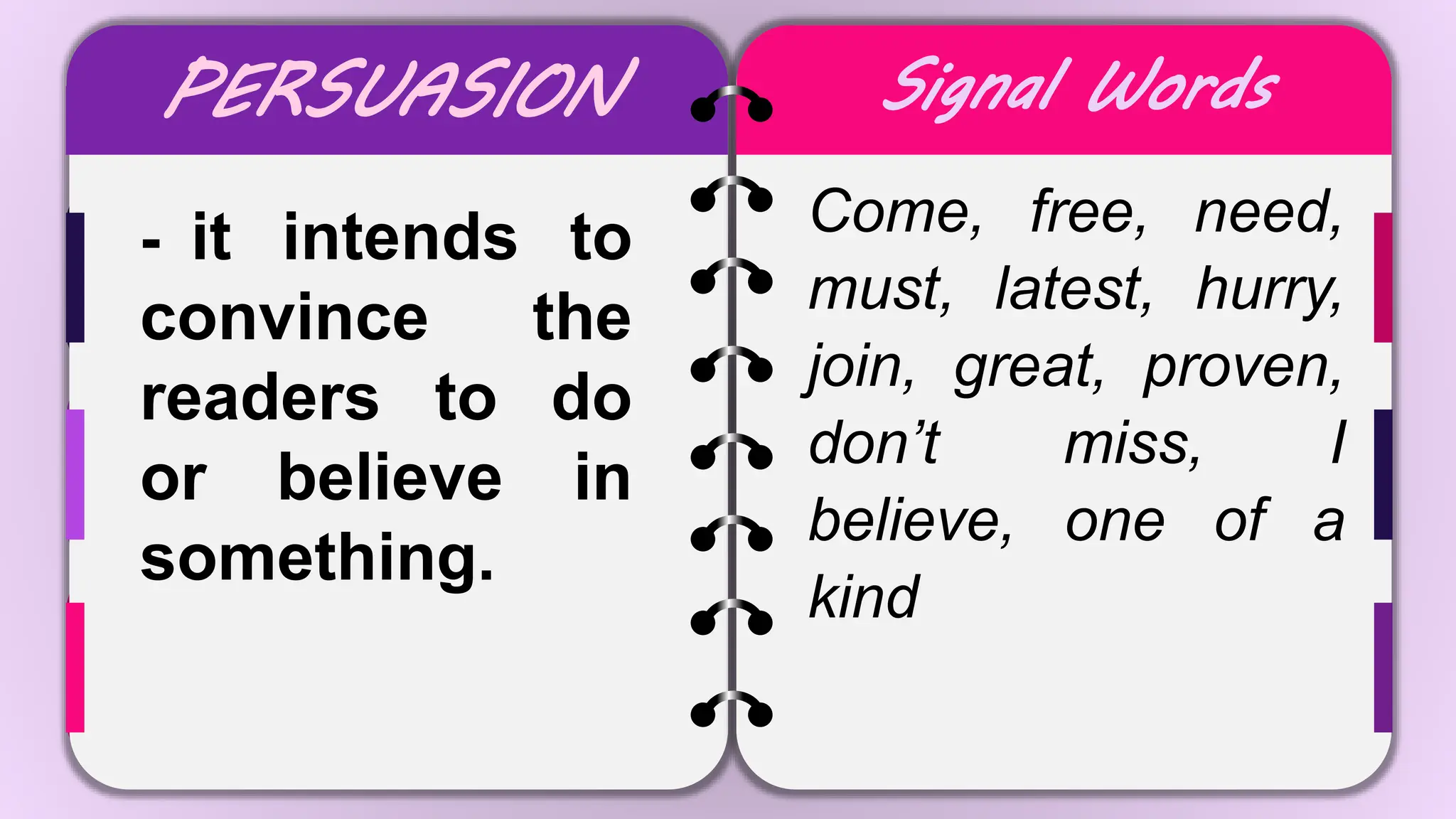 PERSUASION

- it intends to convince the readers to do or believe in something.

Signal Words

Come, free, need, must, latest, hurry, join, great, proven, don’t miss, I believe, one of a kind